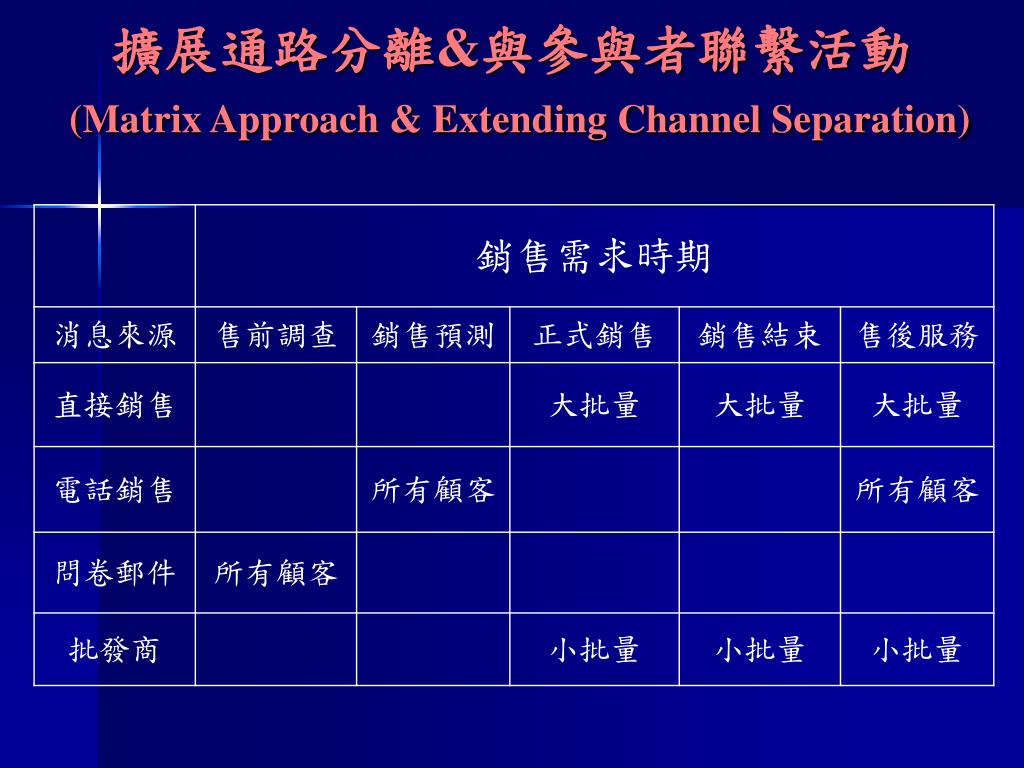 擴展通路分離&與參與者聯繫活動
(Matrix Approach & Extending Channel Separation)

| | 銷售需求時期 | | | | |
|---|---|---|---|---|---|
| 消息來源 | 售前調查 | 銷售預測 | 正式銷售 | 銷售結束 | 售後服務 |
| 直接銷售 | | | 大批量 | 大批量 | 大批量 |
| 電話銷售 | | 所有顧客 | | | 所有顧客 |
| 問卷郵件 | 所有顧客 | | | | |
| 批發商 | | | 小批量 | 小批量 | 小批量 |